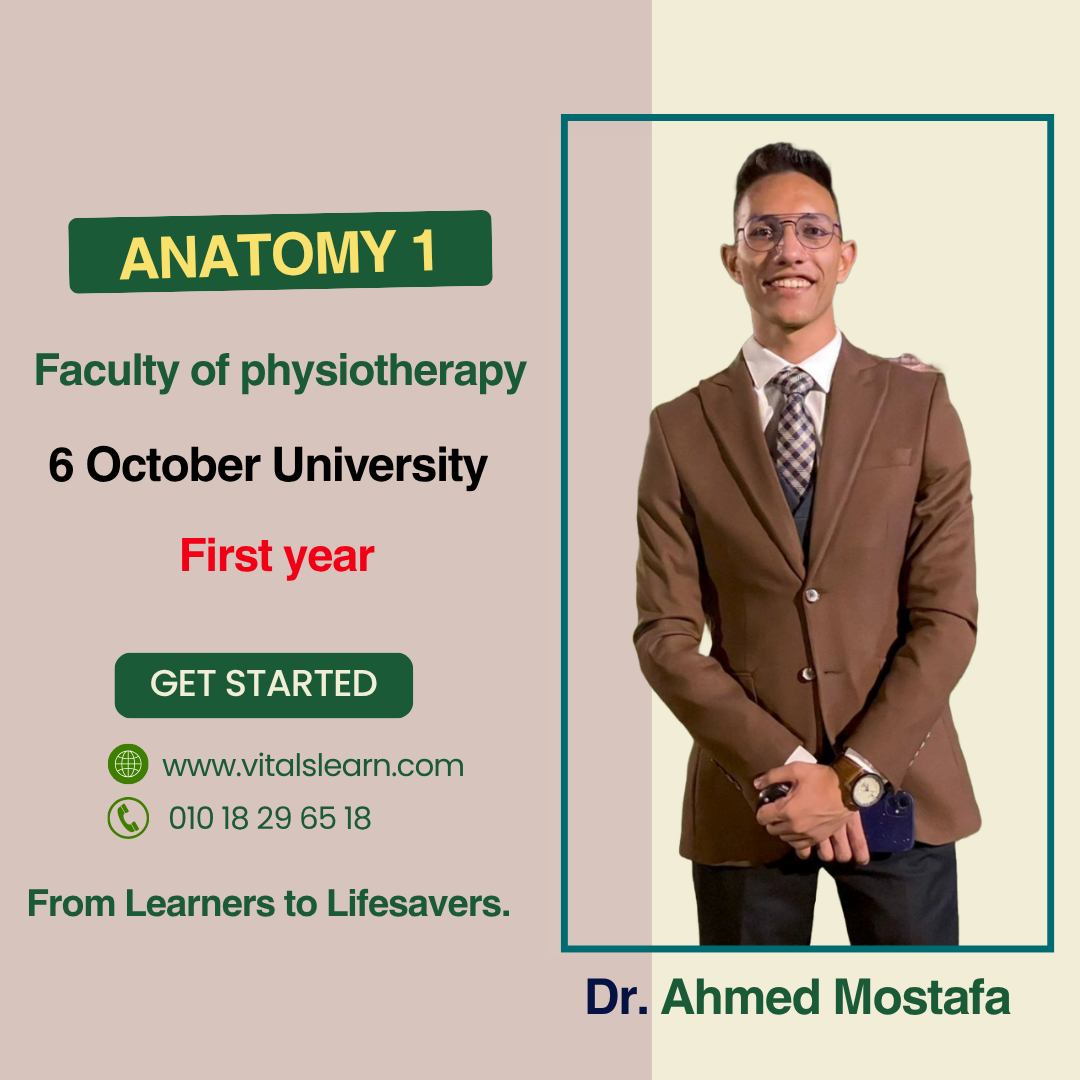 ANATOMY 1

Faculty of physiotherapy

6 October University

First year

GET STARTED

www.vitalslearn.com

010 18 29 65 18

From Learners to Lifesavers.

Dr. Ahmed Mostafa